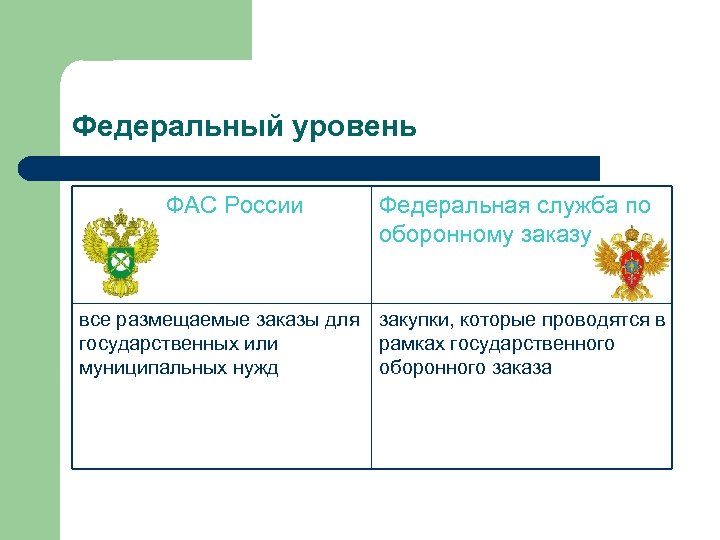 Федеральный уровень

| ФАС России | Федеральная служба по оборонному заказу |
|---|---|
| все размещаемые заказы для государственных или муниципальных нужд | закупки, которые проводятся в рамках государственного оборонного заказа |